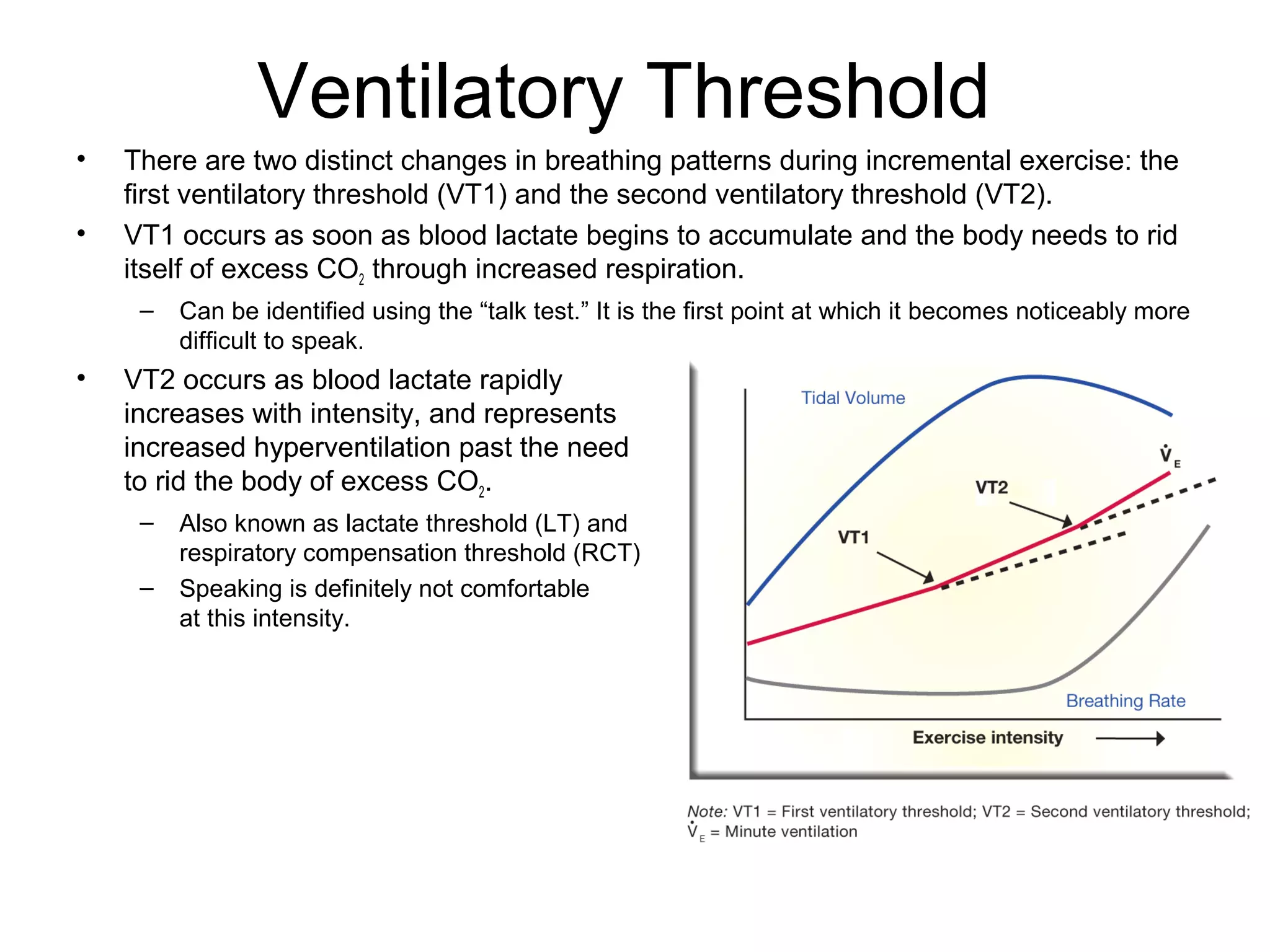 Ventilatory Threshold

• There are two distinct changes in breathing patterns during incremental exercise: the first ventilatory threshold (VT1) and the second ventilatory threshold (VT2).

• VT1 occurs as soon as blood lactate begins to accumulate and the body needs to rid itself of excess $CO_2$ through increased respiration.

– Can be identified using the “talk test.” It is the first point at which it becomes noticeably more difficult to speak.

• VT2 occurs as blood lactate rapidly increases with intensity, and represents increased hyperventilation past the need to rid the body of excess $CO_2$.

– Also known as lactate threshold (LT) and respiratory compensation threshold (RCT)

– Speaking is definitely not comfortable at this intensity.

Tidal Volume

$\dot{V}_E$

VT2

VT1

Breathing Rate

Exercise intensity

Note: VT1 = First ventilatory threshold; VT2 = Second ventilatory threshold; $\dot{V}_E$ = Minute ventilation